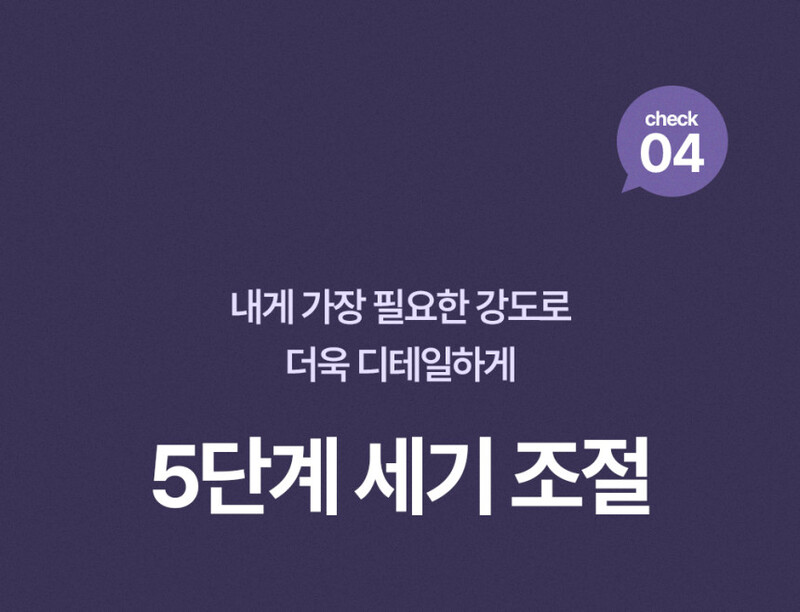 check
04

내게 가장 필요한 강도로
더욱 디테일하게

5단계 세기 조절